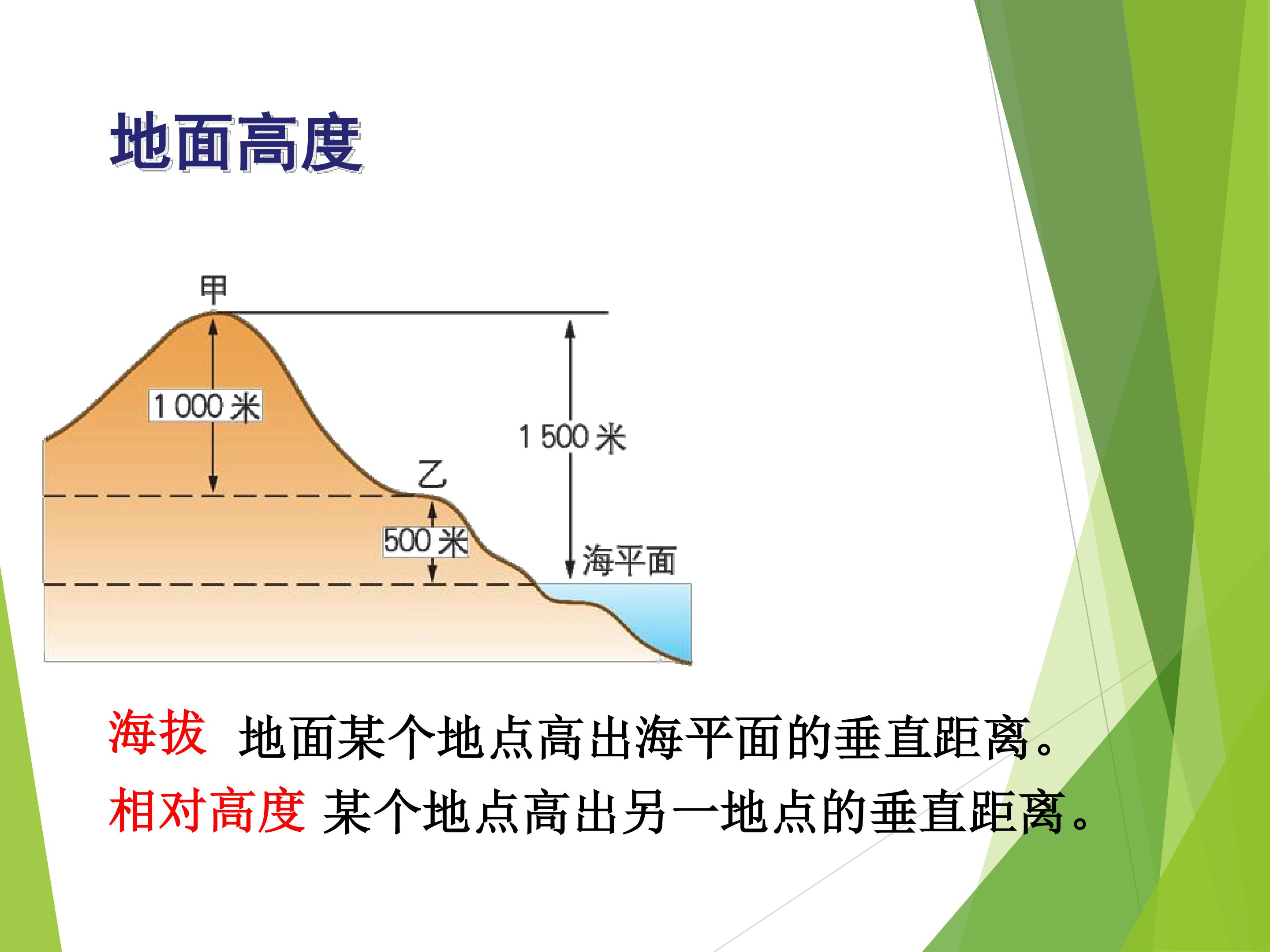 地面高度

甲

1 000 米

1 500 米

乙

500 米

海平面

海拔 地面某个地点高出海平面的垂直距离。

相对高度 某个地点高出另一地点的垂直距离。